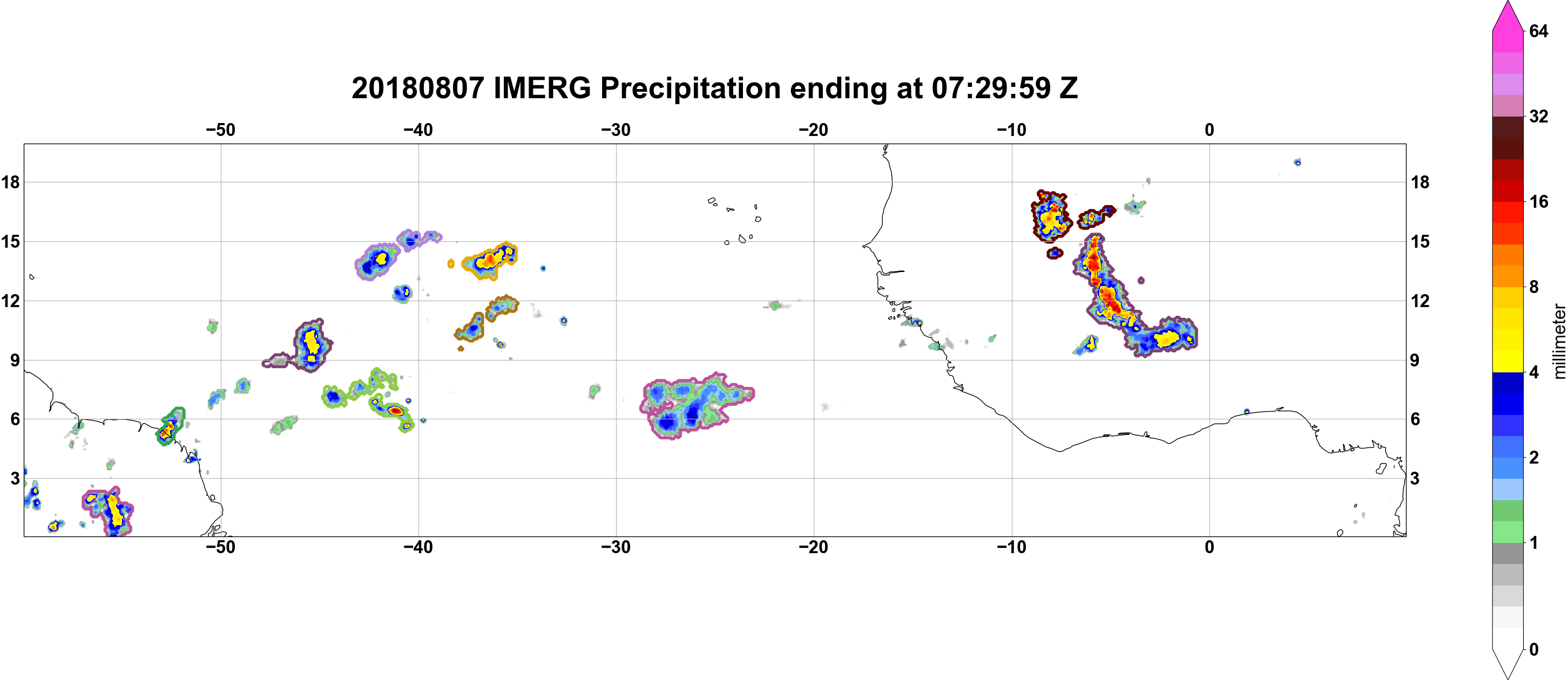 20180807 IMERG Precipitation ending at 07:29:59 Z

−50 −40 −30 −20 −10 0

18 15 12 9 6 3

18 15 12 9 6 3

−50 −40 −30 −20 −10 0

64
32
16
8
4
2
1
0
millimeter